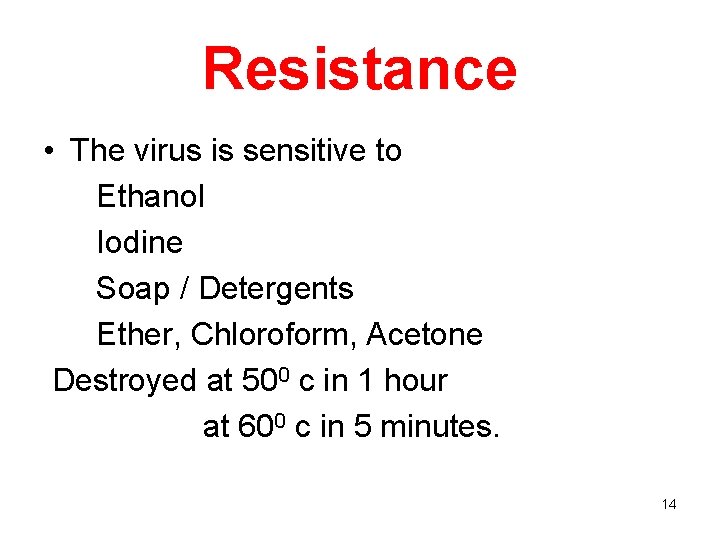 Resistance

• The virus is sensitive to

Ethanol

Iodine

Soap / Detergents

Ether, Chloroform, Acetone

Destroyed at $50^0$ c in 1 hour

at $60^0$ c in 5 minutes.

14